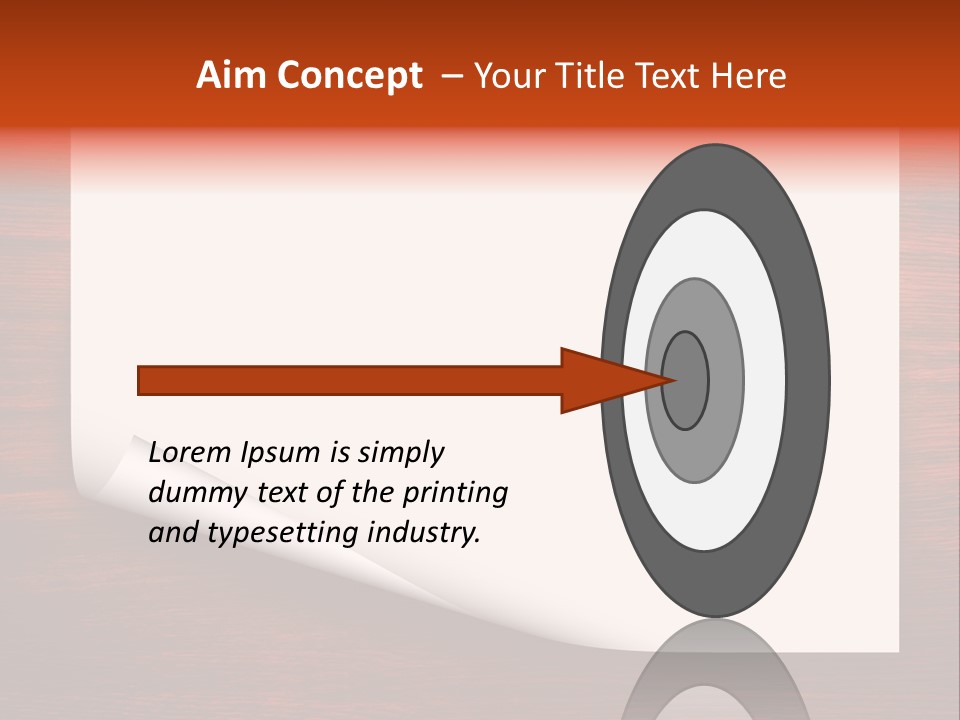 Aim Concept – Your Title Text Here

Lorem Ipsum is simply dummy text of the printing and typesetting industry.